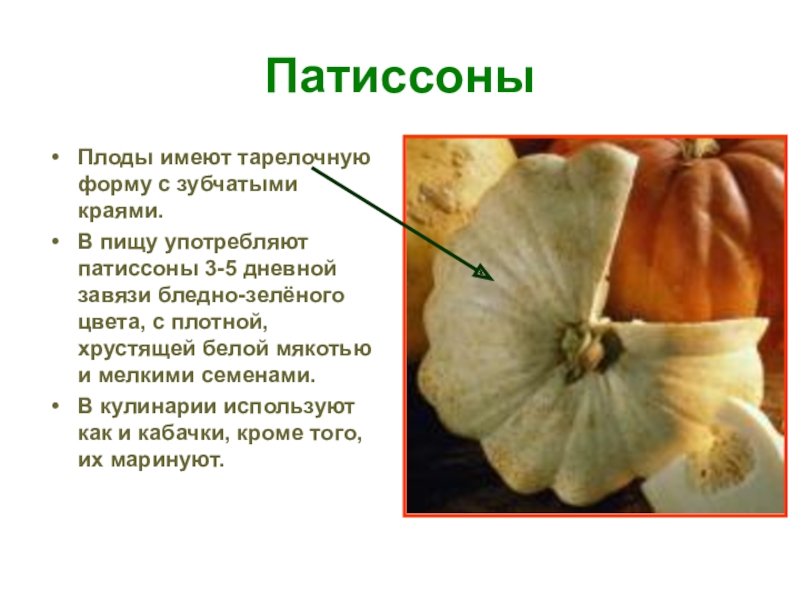 Патиссоны

• Плоды имеют тарелочную форму с зубчатыми краями.

• В пищу употребляют патиссоны 3-5 дневной завязи бледно-зелёного цвета, с плотной, хрустящей белой мякотью и мелкими семенами.

• В кулинарии используют как и кабачки, кроме того, их маринуют.